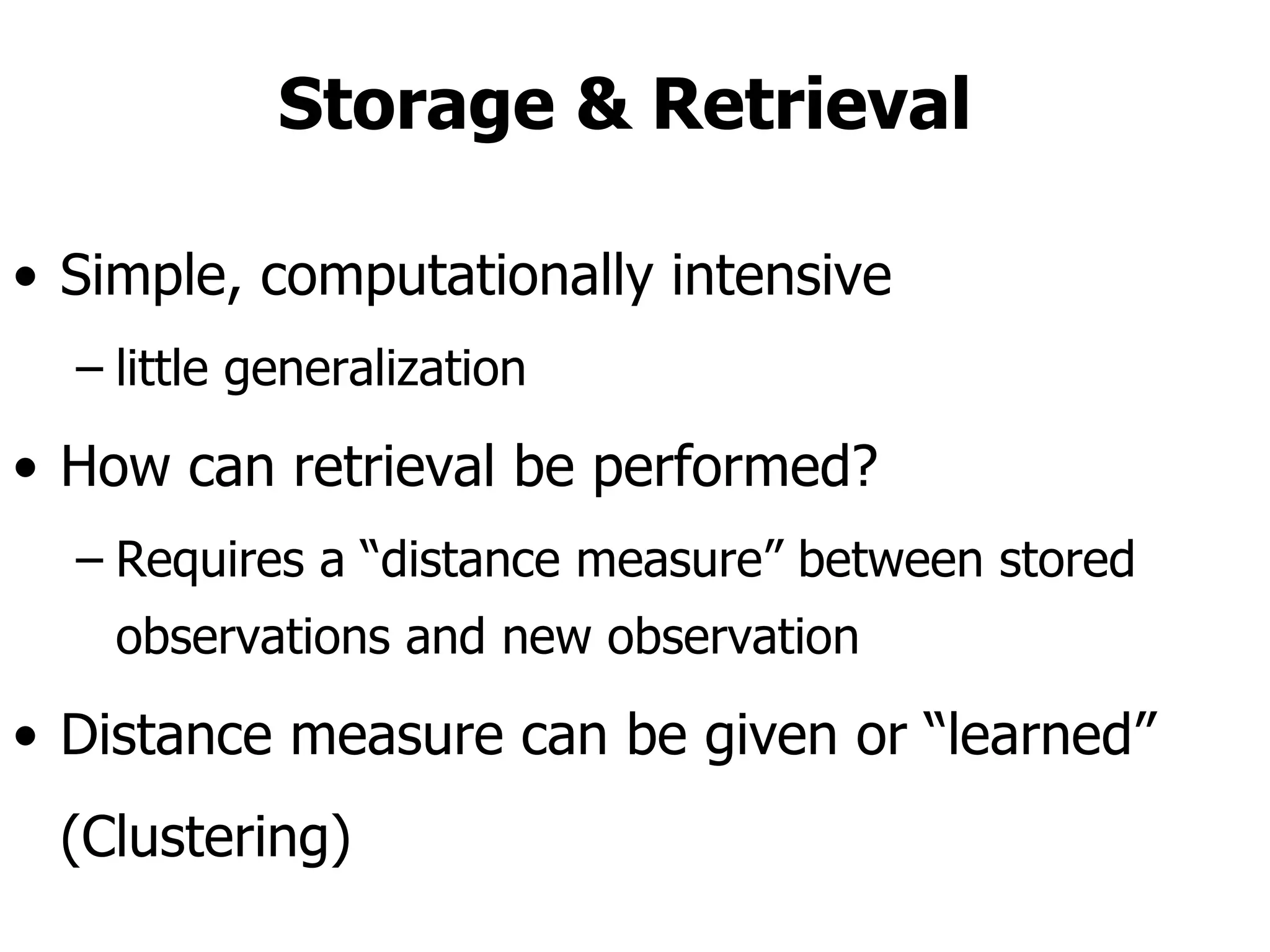 Storage & Retrieval

• Simple, computationally intensive

– little generalization

• How can retrieval be performed?

– Requires a “distance measure” between stored observations and new observation

• Distance measure can be given or “learned” (Clustering)